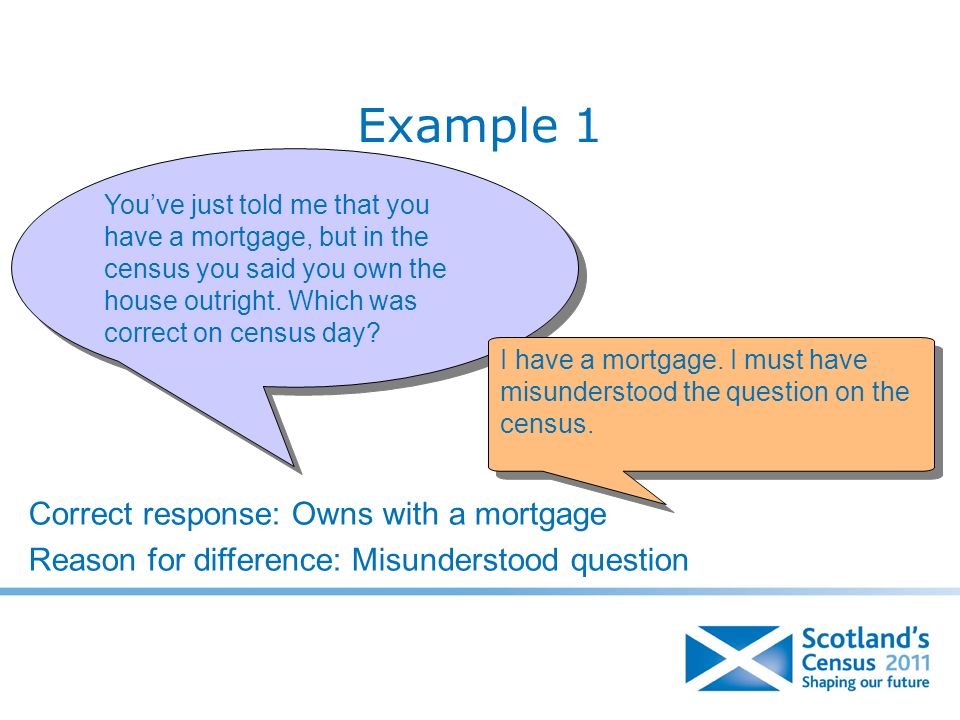 Example 1

You've just told me that you have a mortgage, but in the census you said you own the house outright. Which was correct on census day?

I have a mortgage. I must have misunderstood the question on the census.

Correct response: Owns with a mortgage

Reason for difference: Misunderstood question

Scotland's Census 2011
Shaping our future